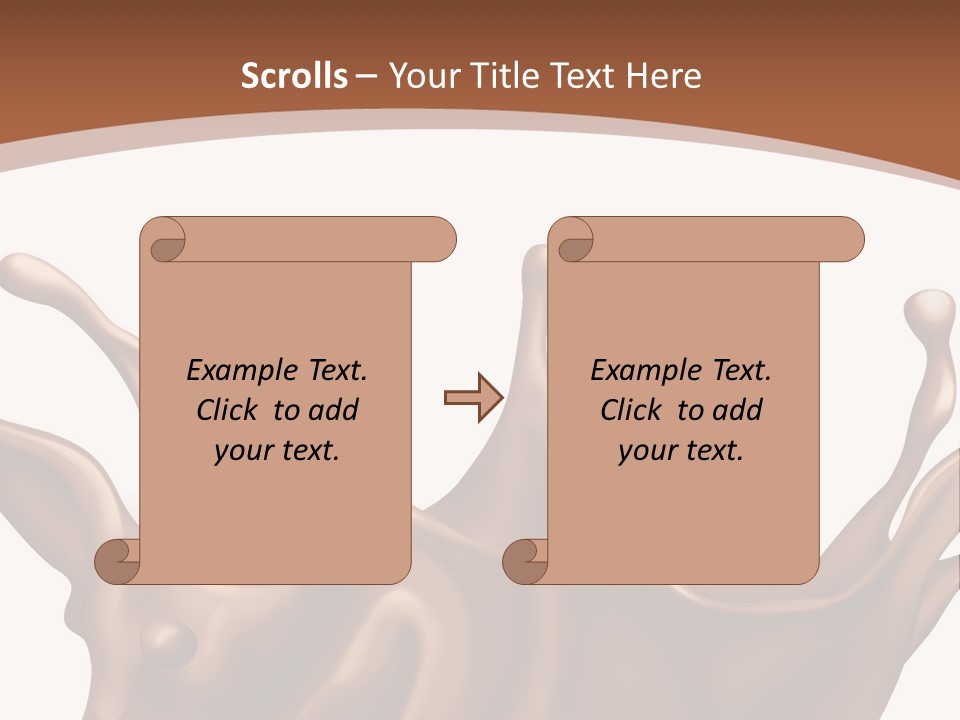 Scrolls – Your Title Text Here

Example Text. Click to add your text.

Example Text. Click to add your text.